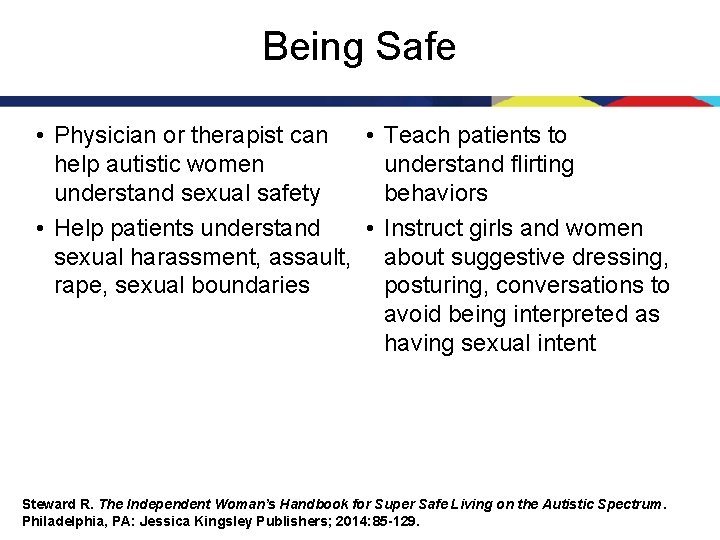 Being Safe

• Physician or therapist can help autistic women understand sexual safety

• Help patients understand sexual harassment, assault, rape, sexual boundaries

• Teach patients to understand flirting behaviors

• Instruct girls and women about suggestive dressing, posturing, conversations to avoid being interpreted as having sexual intent

Steward R. The Independent Woman's Handbook for Super Safe Living on the Autistic Spectrum. Philadelphia, PA: Jessica Kingsley Publishers; 2014:85-129.